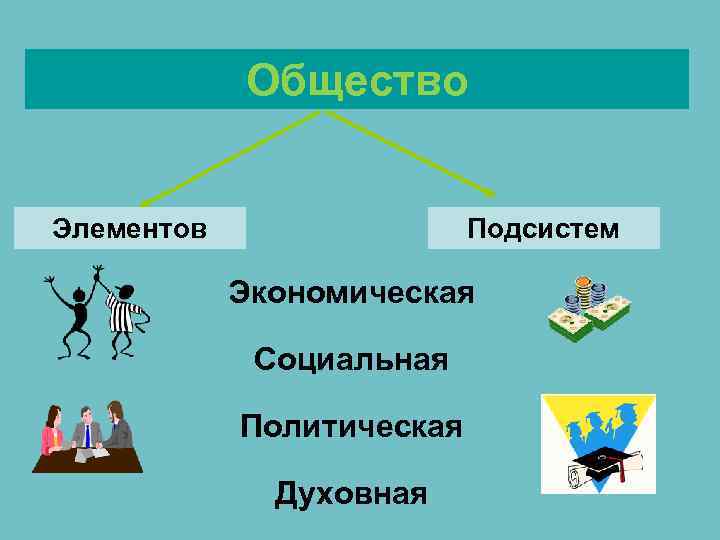 Общество

Элементов

Подсистем

Экономическая

Социальная

Политическая

Духовная